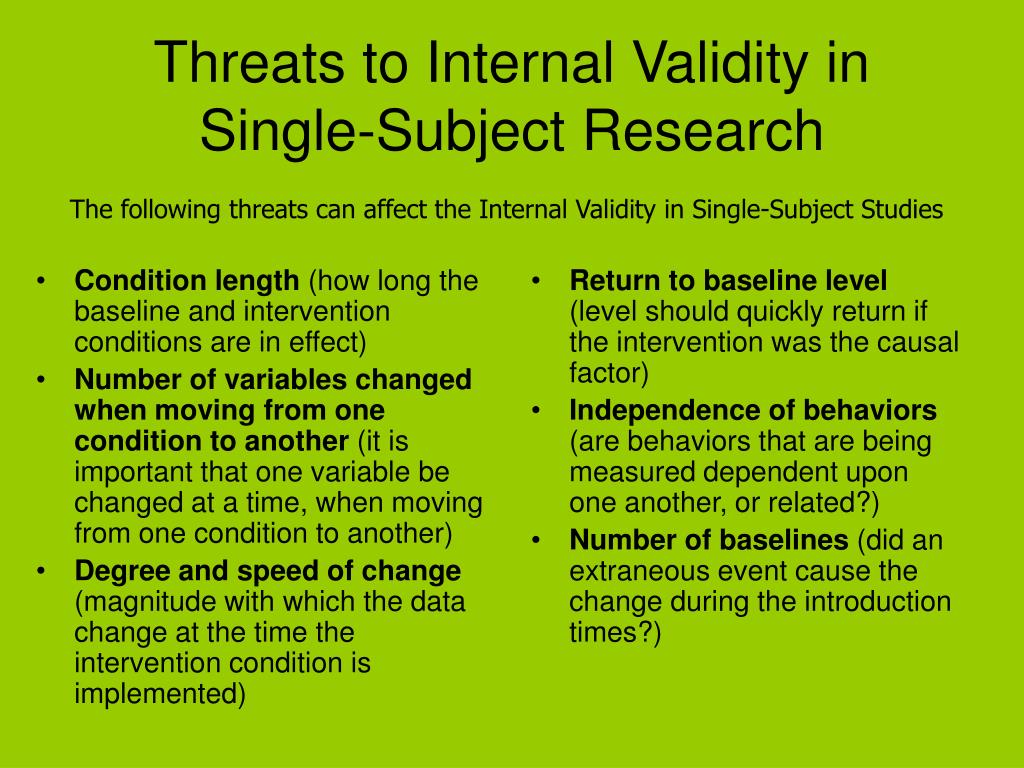 Threats to Internal Validity in Single-Subject Research

The following threats can affect the Internal Validity in Single-Subject Studies

• Condition length (how long the baseline and intervention conditions are in effect)
• Number of variables changed when moving from one condition to another (it is important that one variable be changed at a time, when moving from one condition to another)
• Degree and speed of change (magnitude with which the data change at the time the intervention condition is implemented)

• Return to baseline level (level should quickly return if the intervention was the causal factor)
• Independence of behaviors (are behaviors that are being measured dependent upon one another, or related?)
• Number of baselines (did an extraneous event cause the change during the introduction times?)